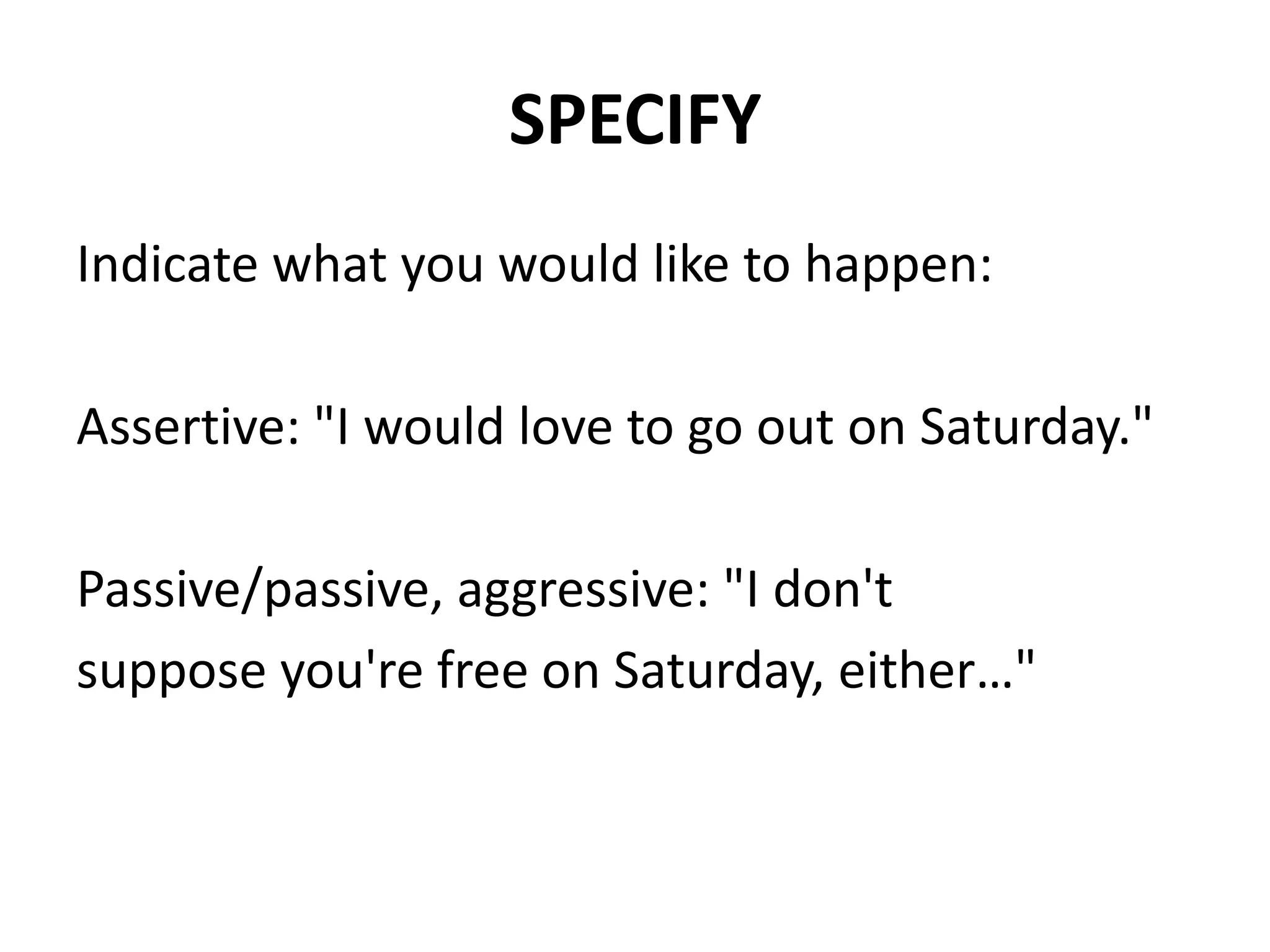 SPECIFY

Indicate what you would like to happen:

Assertive: "I would love to go out on Saturday."

Passive/passive, aggressive: "I don't suppose you're free on Saturday, either…"